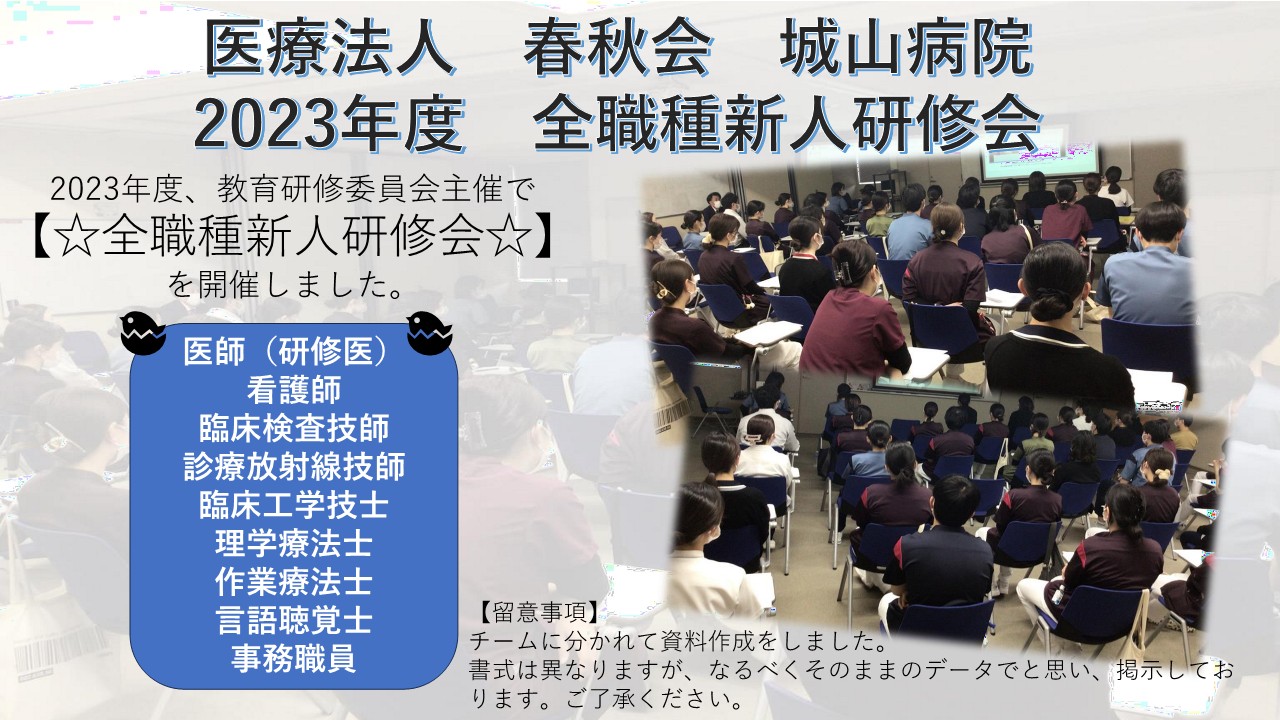 医療法人　春秋会　城山病院
2023年度　全職種新人研修会

2023年度、教育研修委員会主催で
【☆全職種新人研修会☆】
を開催しました。

医師（研修医）
看護師
臨床検査技師
診療放射線技師
臨床工学技士
理学療法士
作業療法士
言語聴覚士
事務職員

【留意事項】
チームに分かれて資料作成をしました。
書式は異なりますが、なるべくそのままのデータでと思い、掲示しております。ご了承ください。